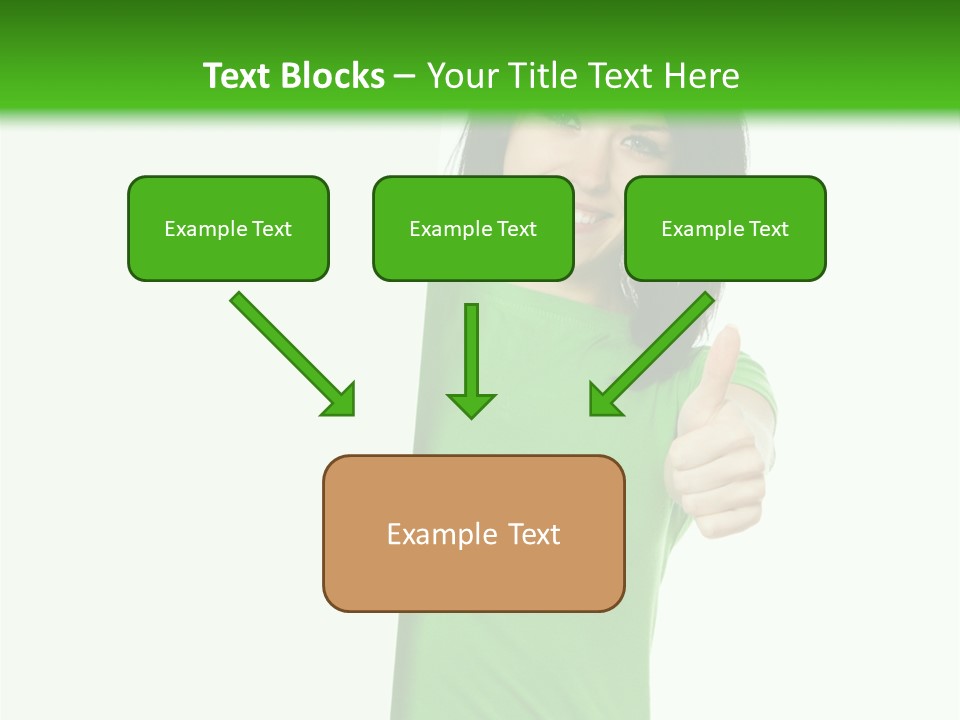 Text Blocks – Your Title Text Here

Example Text

Example Text

Example Text

Example Text